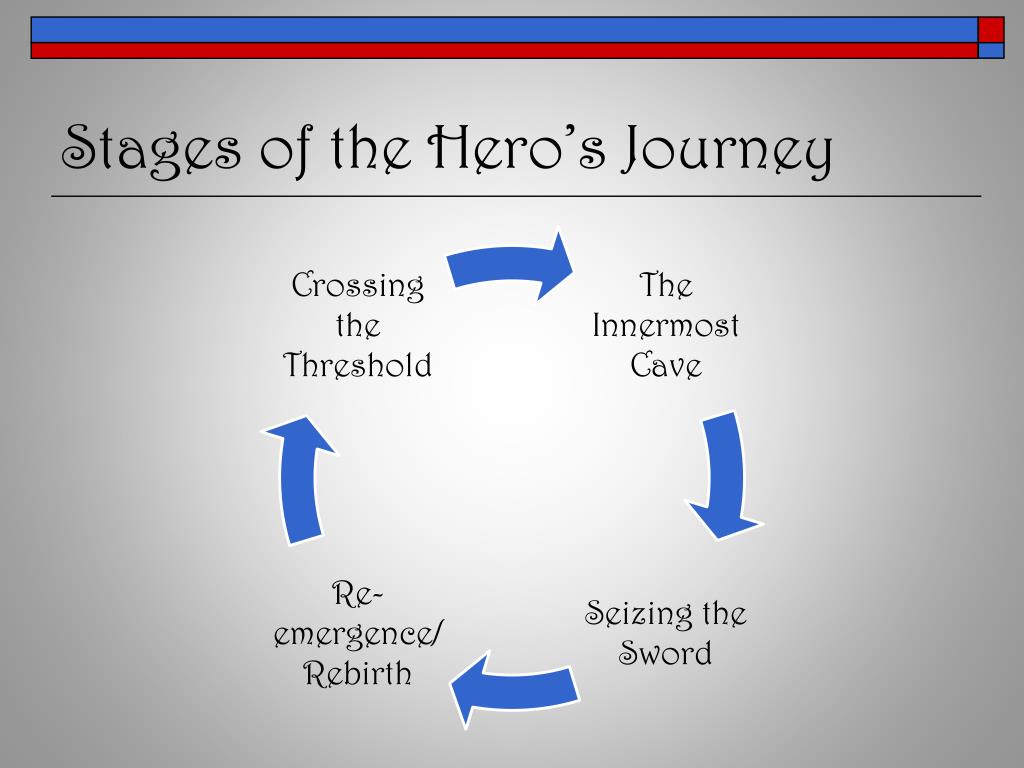 Stages of the Hero's Journey

Crossing the Threshold

The Innermost Cave

Seizing the Sword

Re-emergence/ Rebirth